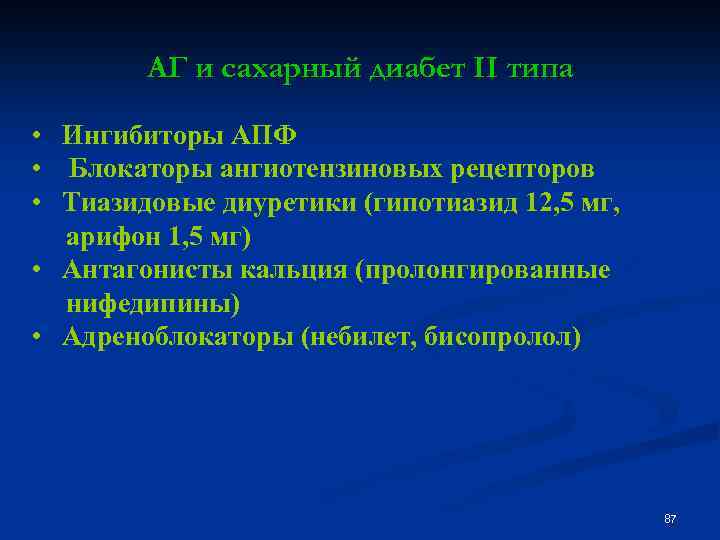 АГ и сахарный диабет II типа

• Ингибиторы АПФ
• Блокаторы ангиотензиновых рецепторов
• Тиазидовые диуретики (гипотиазид 12,5 мг, арифон 1,5 мг)
• Антагонисты кальция (пролонгированные нифедипины)
• Адреноблокаторы (небилет, бисопролол)

87